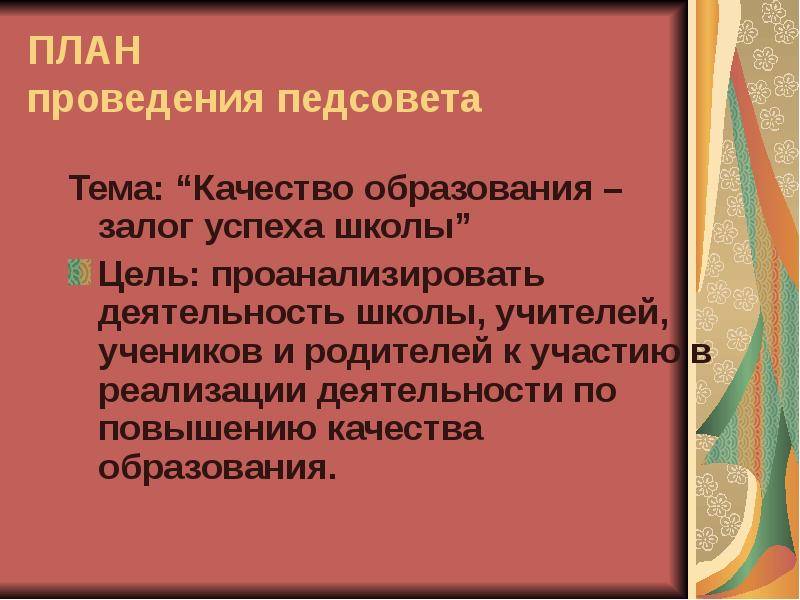 ПЛАН
проведения педсовета

Тема: “Качество образования – залог успеха школы”

Цель: проанализировать деятельность школы, учителей, учеников и родителей к участию в реализации деятельности по повышению качества образования.